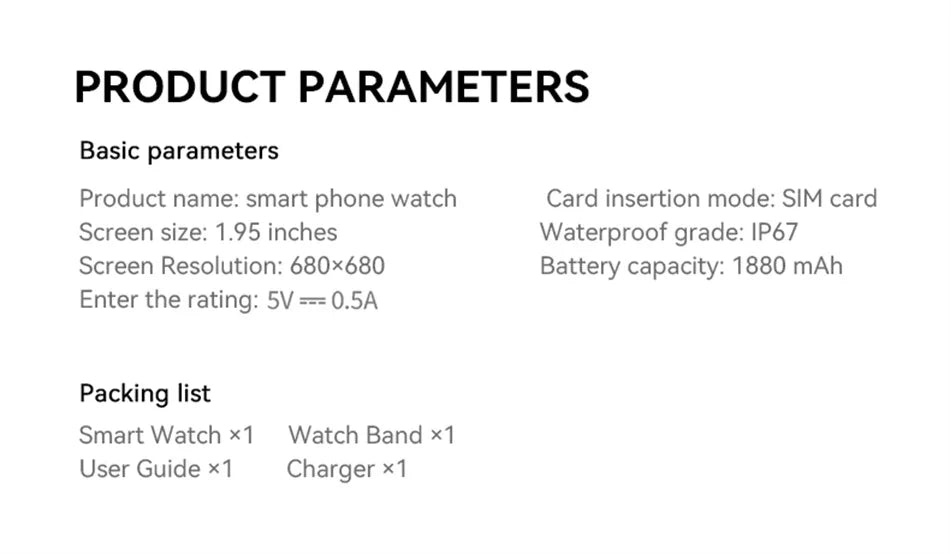 PRODUCT PARAMETERS

Basic parameters

Product name: smart phone watch
Screen size: 1.95 inches
Screen Resolution: 680×680
Enter the rating: 5V ⎓ 0.5A

Card insertion mode: SIM card
Waterproof grade: IP67
Battery capacity: 1880 mAh

Packing list

Smart Watch ×1 Watch Band ×1
User Guide ×1 Charger ×1